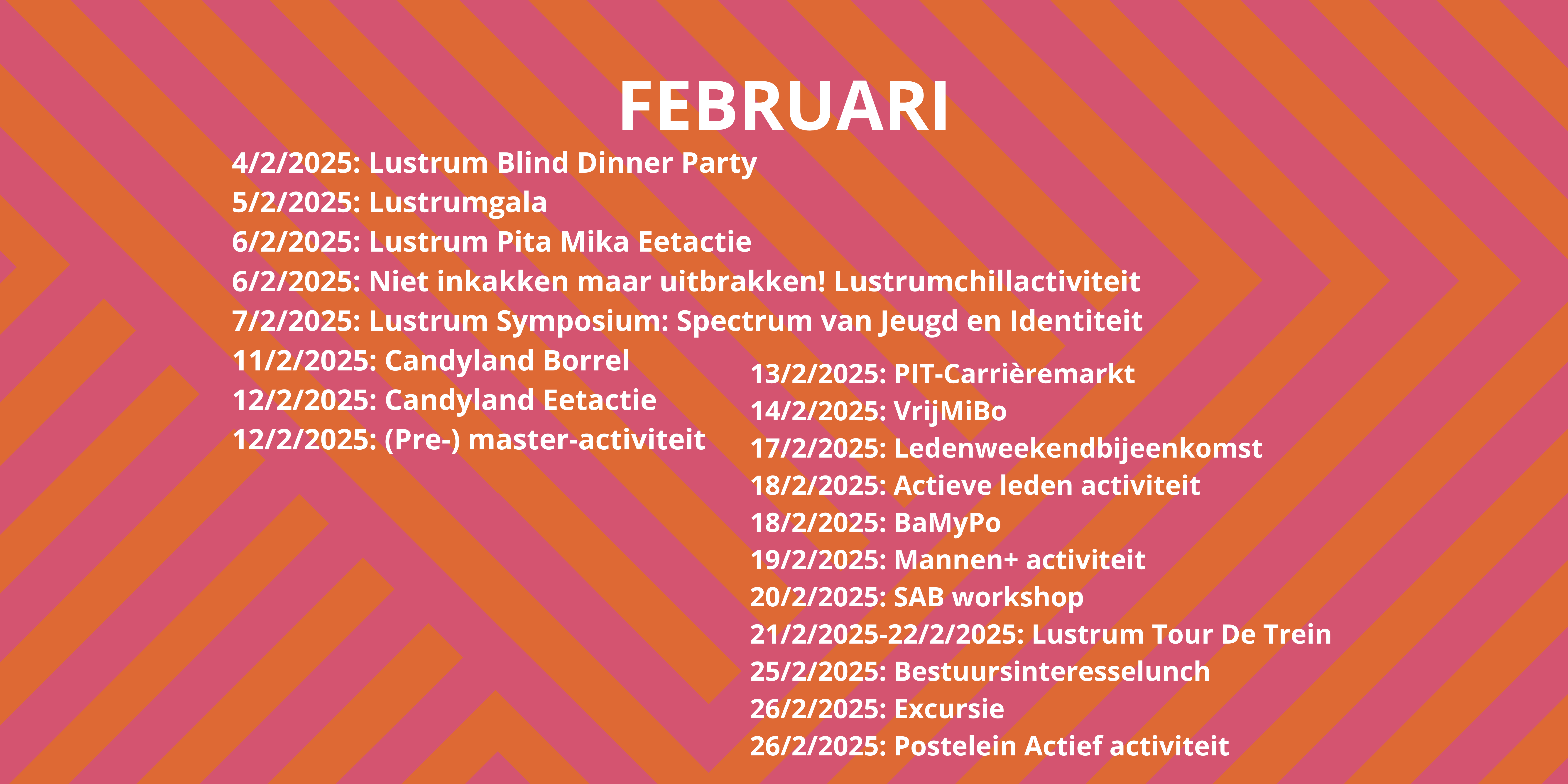 FEBRUARI

4/2/2025: Lustrum Blind Dinner Party
5/2/2025: Lustrumgala
6/2/2025: Lustrum Pita Mika Eetactie
6/2/2025: Niet inkakken maar uitbrakken! Lustrumchillactiviteit
7/2/2025: Lustrum Symposium: Spectrum van Jeugd en Identiteit
11/2/2025: Candyland Borrel
12/2/2025: Candyland Eetactie
12/2/2025: (Pre-) master-activiteit

13/2/2025: PIT-Carrièremarkt
14/2/2025: VrijMiBo
17/2/2025: Ledenweekendbijeenkomst
18/2/2025: Actieve leden activiteit
18/2/2025: BaMyPo
19/2/2025: Mannen+ activiteit
20/2/2025: SAB workshop
21/2/2025-22/2/2025: Lustrum Tour De Trein
25/2/2025: Bestuursinteresselunch
26/2/2025: Excursie
26/2/2025: Postelein Actief activiteit